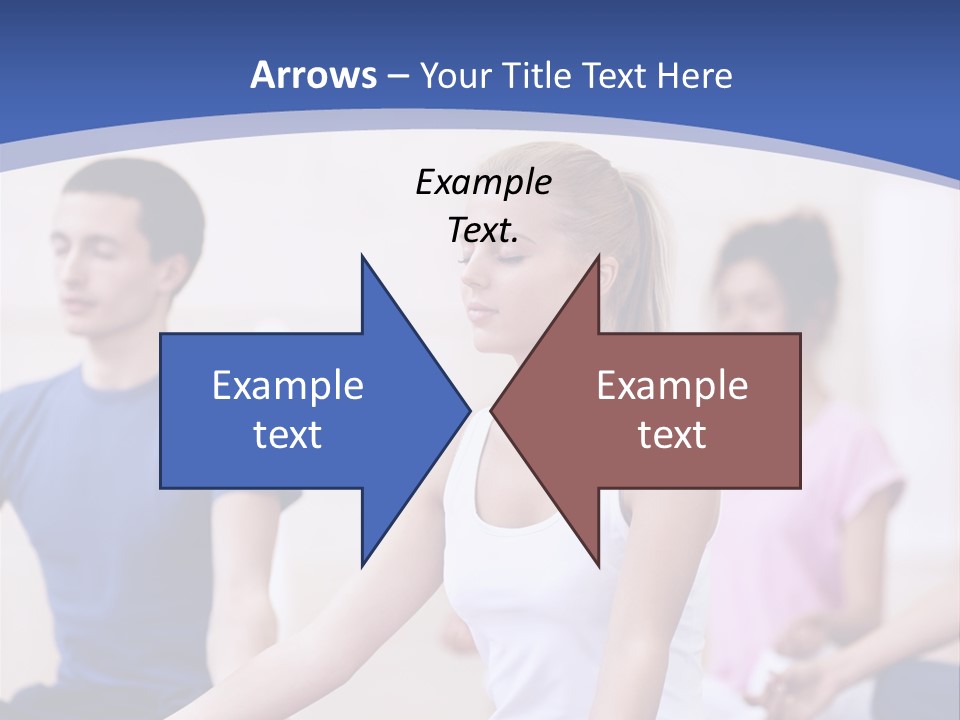 Arrows – Your Title Text Here

Example Text.

Example text

Example text